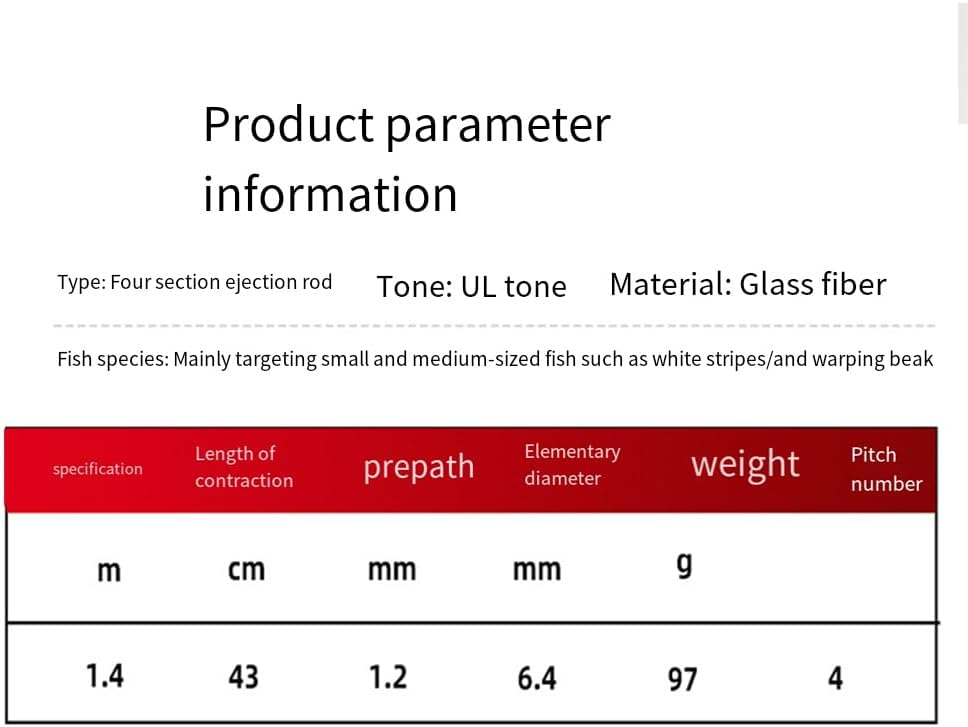 Product parameter information

Type: Four section ejection rod Tone: UL tone Material: Glass fiber

Fish species: Mainly targeting small and medium-sized fish such as white stripes/and warping beak

| specification | Length of contraction | prepath | Elementary diameter | weight | Pitch number |
|---|---|---|---|---|---|
| m | cm | mm | mm | g | |
| 1.4 | 43 | 1.2 | 6.4 | 97 | 4 |